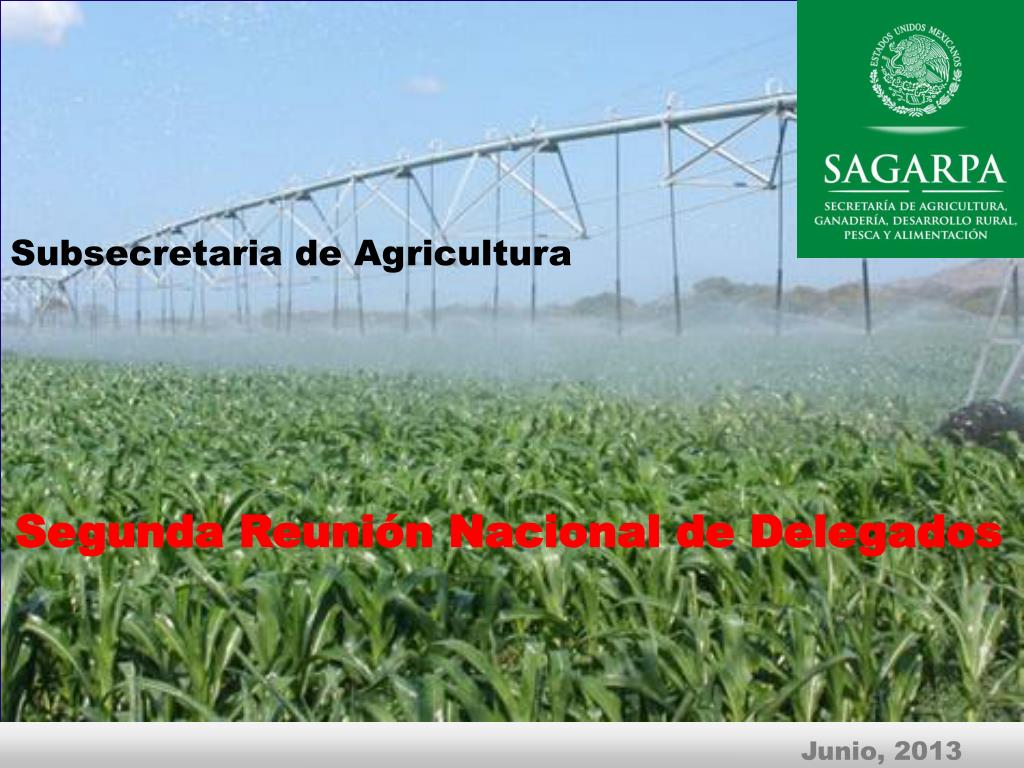 ESTADOS UNIDOS MEXICANOS

SAGARPA

SECRETARÍA DE AGRICULTURA, GANADERÍA, DESARROLLO RURAL, PESCA Y ALIMENTACIÓN

Subsecretaria de Agricultura

Segunda Reunión Nacional de Delegados

Junio, 2013